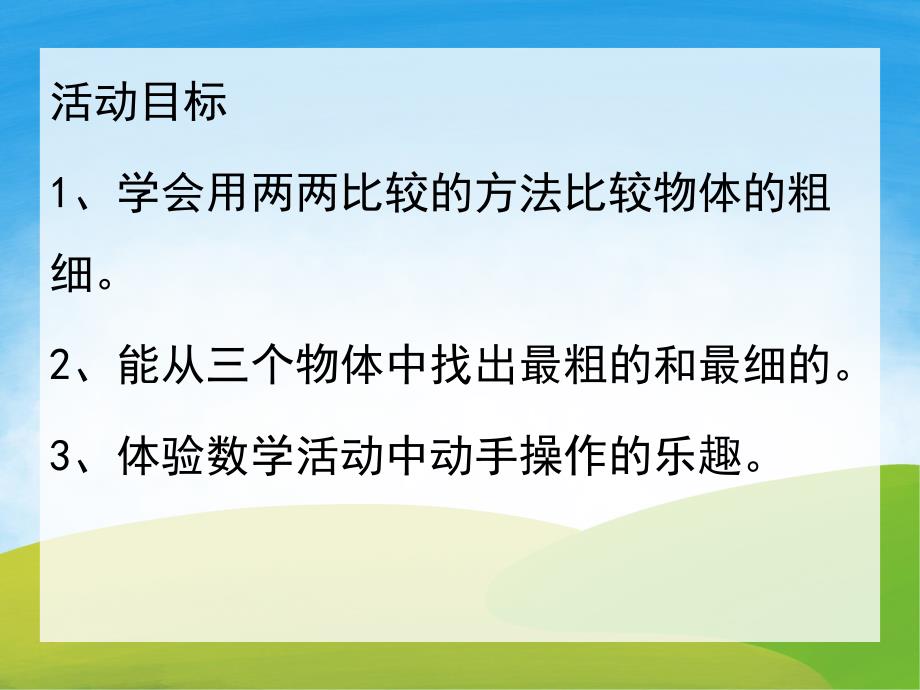 活动目标

1、学会用两两比较的方法比较物体的粗细。

2、能从三个物体中找出最粗的和最细的。

3、体验数学活动中动手操作的乐趣。